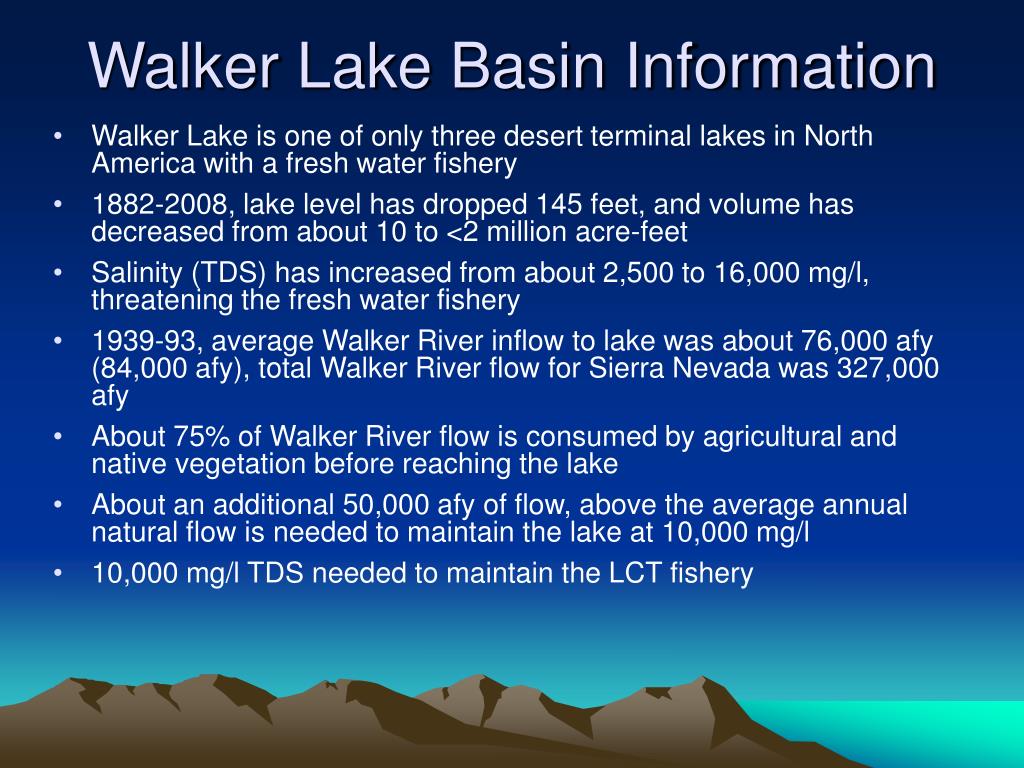 Walker Lake Basin Information

• Walker Lake is one of only three desert terminal lakes in North America with a fresh water fishery
• 1882-2008, lake level has dropped 145 feet, and volume has decreased from about 10 to <2 million acre-feet
• Salinity (TDS) has increased from about 2,500 to 16,000 mg/l, threatening the fresh water fishery
• 1939-93, average Walker River inflow to lake was about 76,000 afy (84,000 afy), total Walker River flow for Sierra Nevada was 327,000 afy
• About 75% of Walker River flow is consumed by agricultural and native vegetation before reaching the lake
• About an additional 50,000 afy of flow, above the average annual natural flow is needed to maintain the lake at 10,000 mg/l
• 10,000 mg/l TDS needed to maintain the LCT fishery